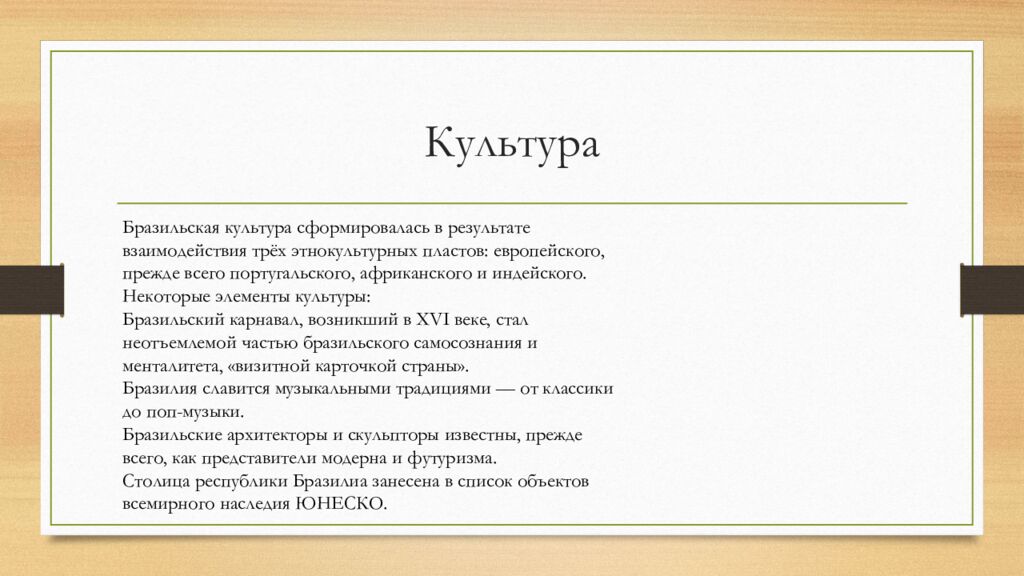 Культура

Бразильская культура сформировалась в результате взаимодействия трёх этнокультурных пластов: европейского, прежде всего португальского, африканского и индейского.
Некоторые элементы культуры:
Бразильский карнавал, возникший в XVI веке, стал неотъемлемой частью бразильского самосознания и менталитета, «визитной карточкой страны».
Бразилия славится музыкальными традициями — от классики до поп-музыки.
Бразильские архитекторы и скульпторы известны, прежде всего, как представители модерна и футуризма.
Столица республики Бразилиа занесена в список объектов всемирного наследия ЮНЕСКО.